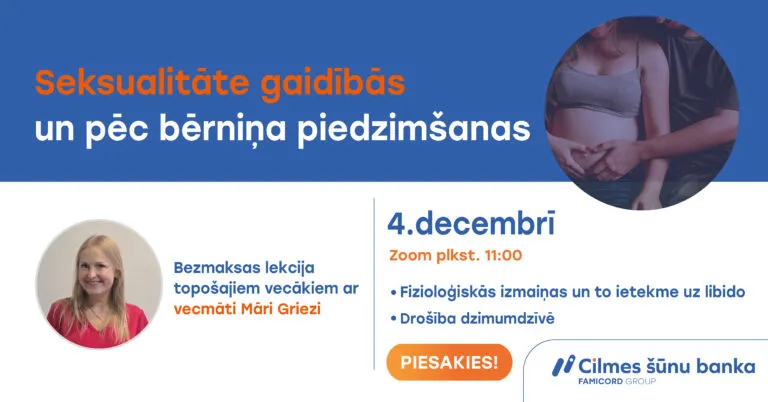 Seksualitāte gaidībās
un pēc bērniņa piedzimšanas

Bezmaksas lekcija topošajiem vecākiem ar vecmāti Māri Griezi

4.decembrī

Zoom plkst. 11:00

• Fizioloģiskās izmaiņas un to ietekme uz libido
• Drošība dzimumdzīvē

PIESAKIES!

Cilmes šūnu banka
FAMICORD GROUP